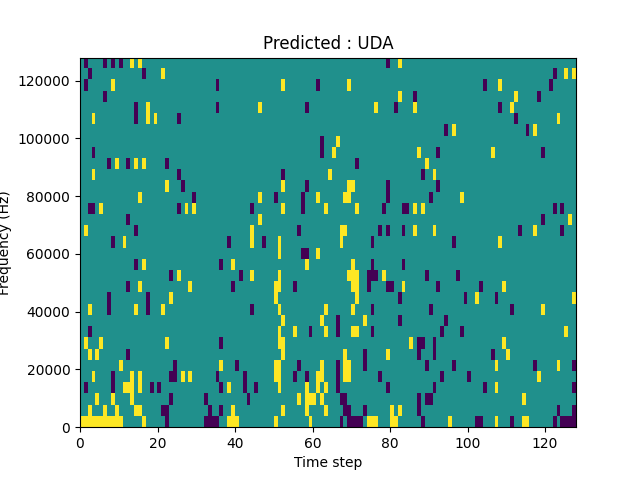 Predicted : UDA

Frequency (Hz)

120000
100000
80000
60000
40000
20000
0

0
20
40
60
80
100
120

Time step